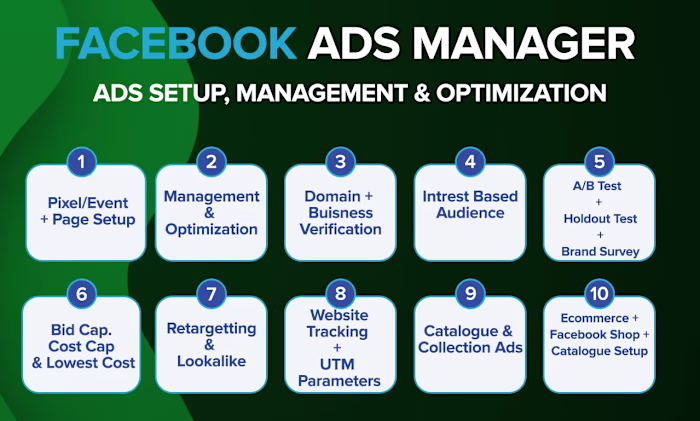 FACEBOOK ADS MANAGER

ADS SETUP, MANAGEMENT & OPTIMIZATION

1
Pixel/Event + Page Setup

2
Management & Optimization

3
Domain + Buisness Verification

4
Intrest Based Audience

5
A/B Test + Holdout Test + Brand Survey

6
Bid Cap. Cost Cap & Lowest Cost

7
Retargetting & Lookalike

8
Website Tracking + UTM Parameters

9
Catalogue & Collection Ads

10
Ecommerce + Facebook Shop + Catalogue Setup